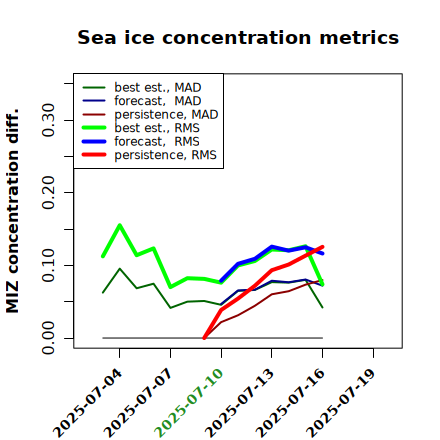 Sea ice concentration metrics

best est., MAD
forecast, MAD
persistence, MAD
best est., RMS
forecast, RMS
persistence, RMS

MIZ concentration diff.

0.00
0.10
0.20
0.30

2025-07-04
2025-07-07
2025-07-10
2025-07-13
2025-07-16
2025-07-19